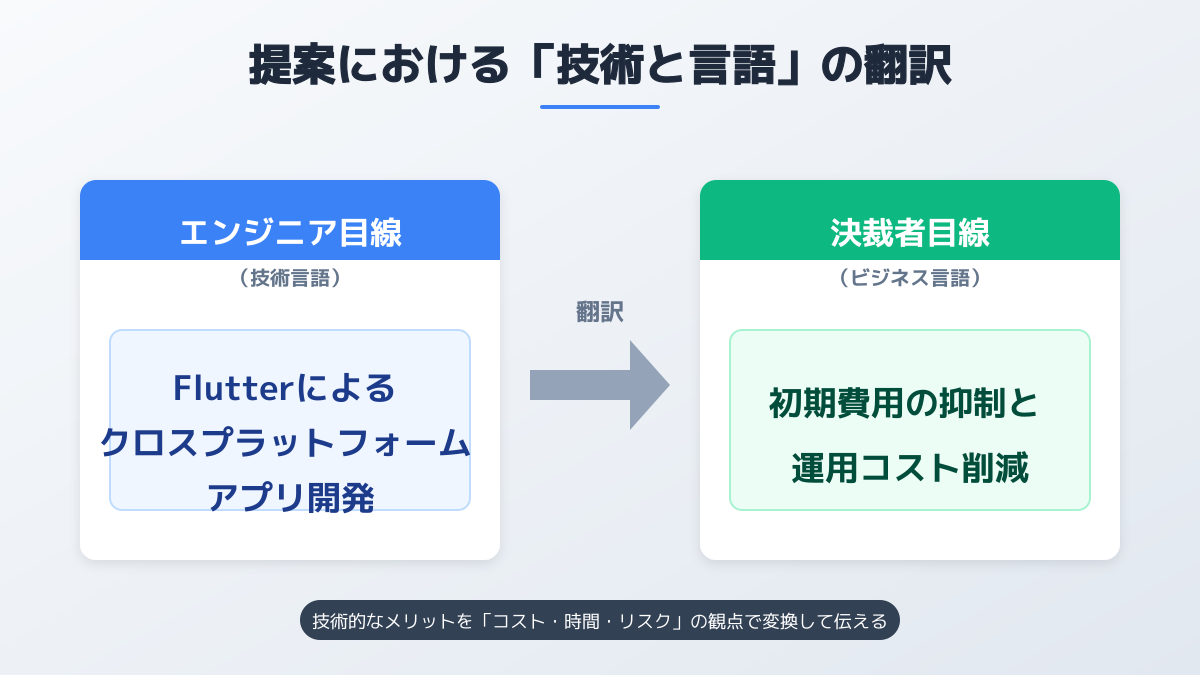 提案における「技術と言語」の翻訳

エンジニア目線
（技術言語）

Flutterによる
クロスプラットフォーム
アプリ開発

翻訳

決裁者目線
（ビジネス言語）

初期費用の抑制と
運用コスト削減

技術的なメリットを「コスト・時間・リスク」の観点で変換して伝える